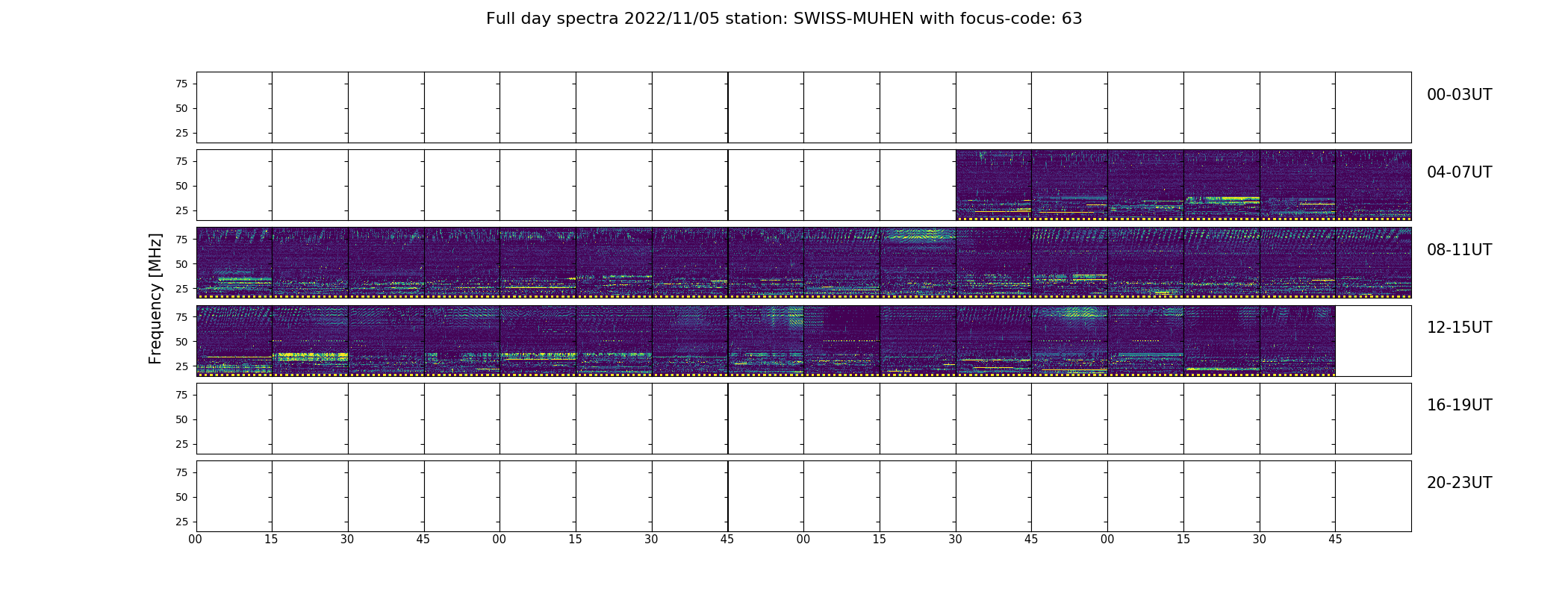 Full day spectra 2022/11/05 station: SWISS-MUHEN with focus-code: 63

Frequency [MHz]

75
50
25
00-03UT

75
50
25
04-07UT

75
50
25
08-11UT

75
50
25
12-15UT

75
50
25
16-19UT

75
50
25
20-23UT

00 15 30 45 00 15 30 45 00 15 30 45 00 15 30 45